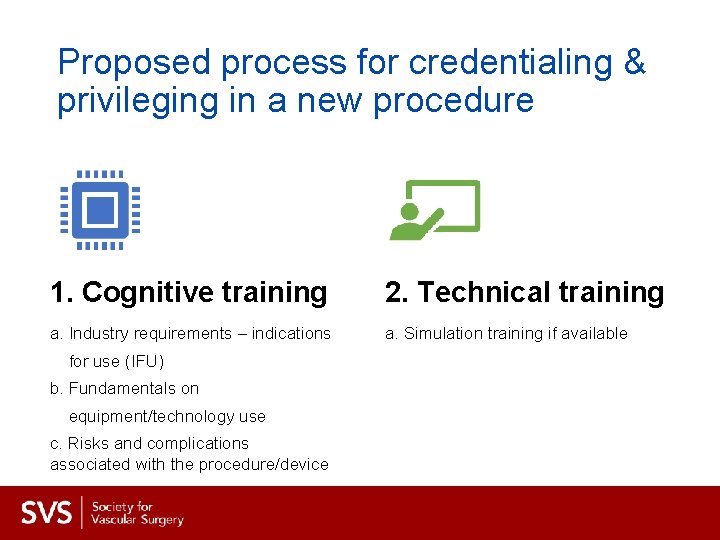 Proposed process for credentialing & privileging in a new procedure

1. Cognitive training

a. Industry requirements – indications for use (IFU)

b. Fundamentals on equipment/technology use

c. Risks and complications associated with the procedure/device

2. Technical training

a. Simulation training if available

SVS Society for Vascular Surgery